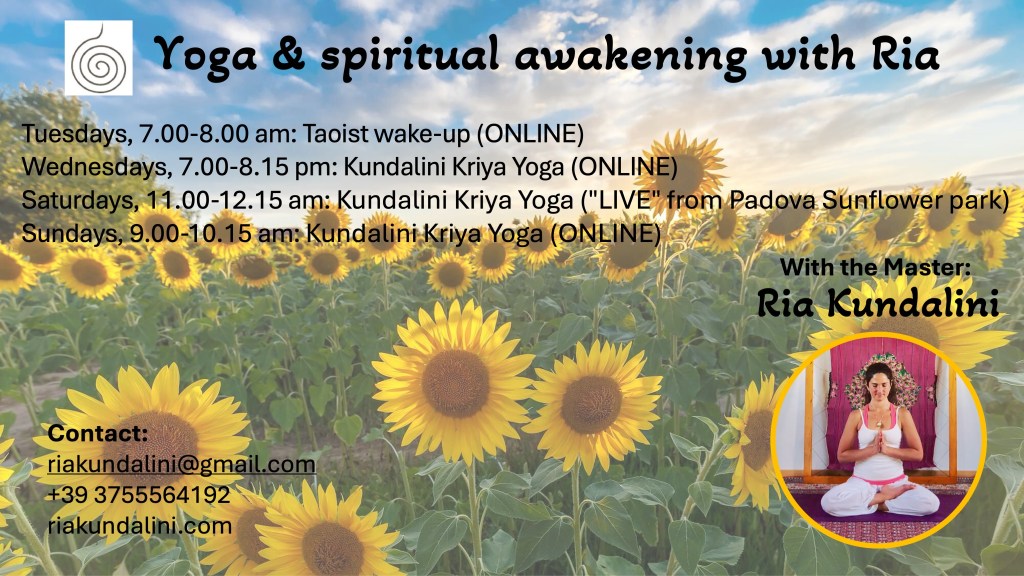 Yoga & spiritual awakening with Ria

Tuesdays, 7.00-8.00 am: Taoist wake-up (ONLINE)
Wednesdays, 7.00-8.15 pm: Kundalini Kriya Yoga (ONLINE)
Saturdays, 11.00-12.15 am: Kundalini Kriya Yoga ("LIVE" from Padova Sunflower park)
Sundays, 9.00-10.15 am: Kundalini Kriya Yoga (ONLINE)

With the Master:
Ria Kundalini

Contact:
riakundalini@gmail.com
+39 3755564192
riakundalini.com